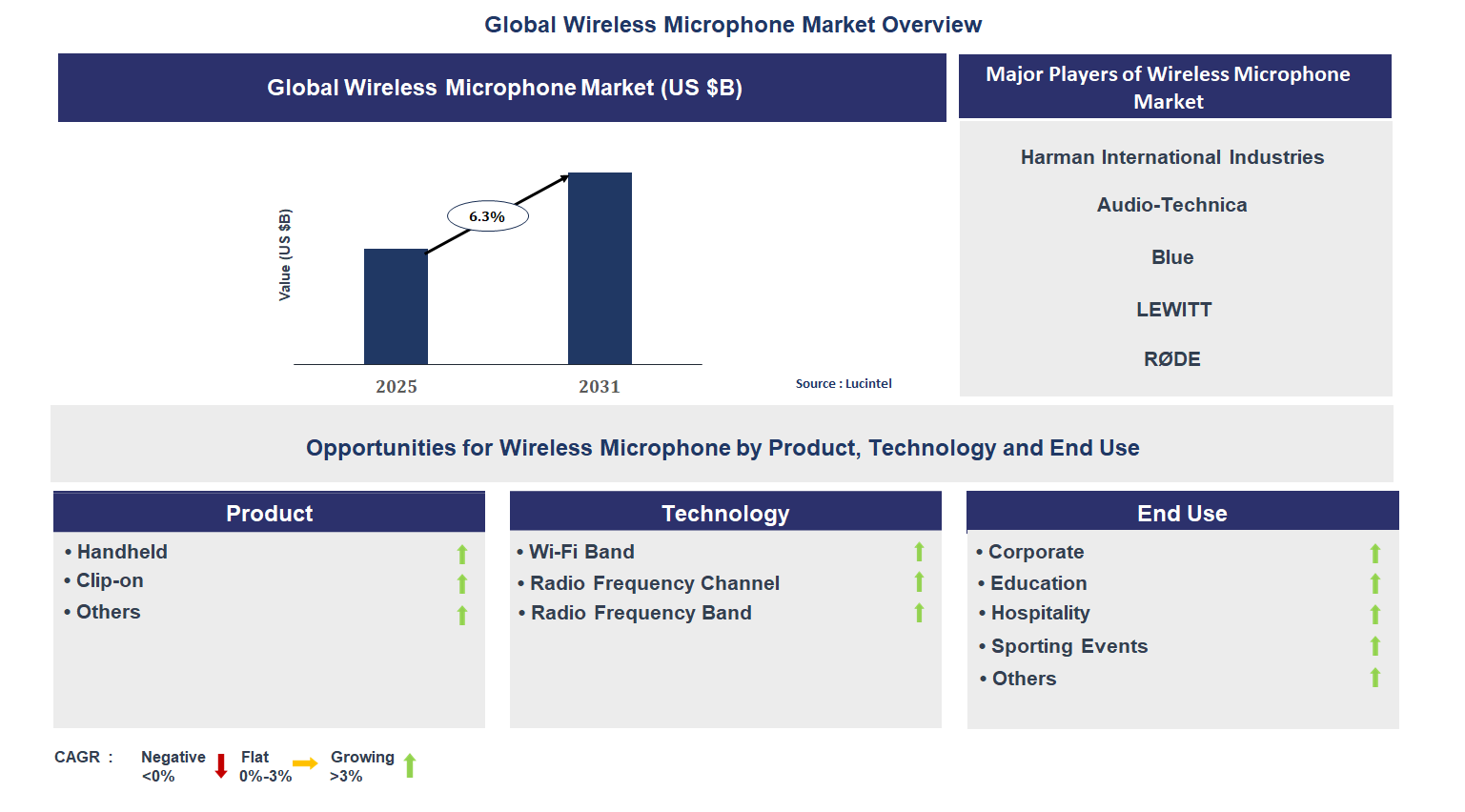 Global Wireless Microphone Market Overview

Global Wireless Microphone Market (US $B)

Value (US $B)

6.3%

2025

2031

Source : Lucintel

Major Players of Wireless Microphone Market

Harman International Industries

Audio-Technica

Blue

LEWITT

RØDE

Opportunities for Wireless Microphone by Product, Technology and End Use

Product

• Handheld
• Clip-on
• Others

Technology

• Wi-Fi Band
• Radio Frequency Channel
• Radio Frequency Band

End Use

• Corporate
• Education
• Hospitality
• Sporting Events
• Others

CAGR : Negative <0% Flat 0%-3% Growing >3%